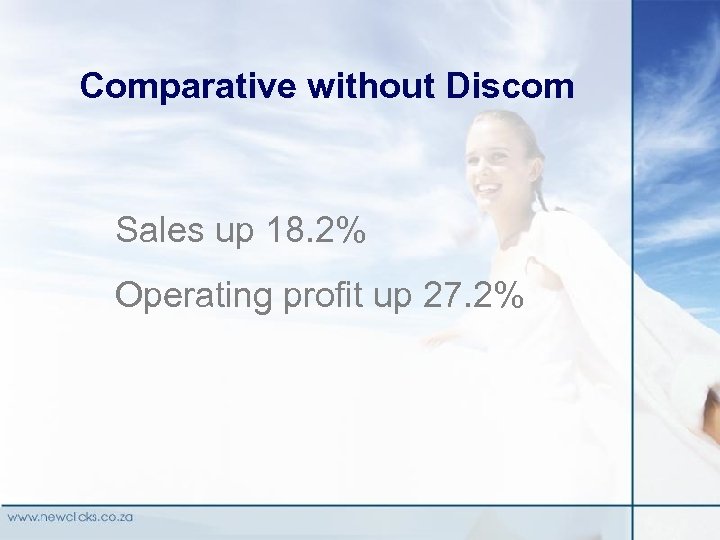 Comparative without Discom

Sales up 18.2%

Operating profit up 27.2%

www.newclicks.co.za